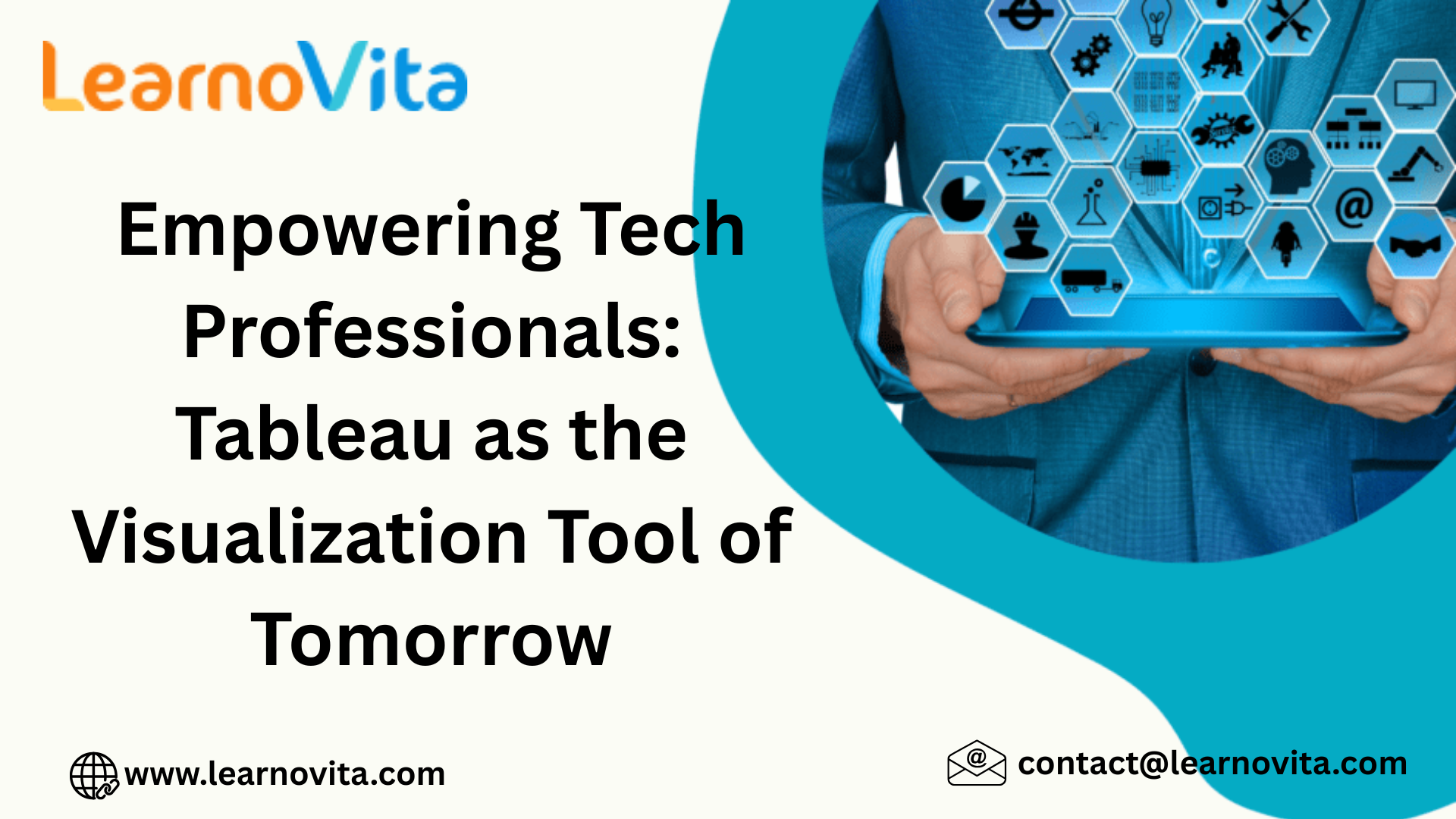 LearnoVita

Empowering Tech Professionals: Tableau as the Visualization Tool of Tomorrow

www.learnovita.com

contact@learnovita.com